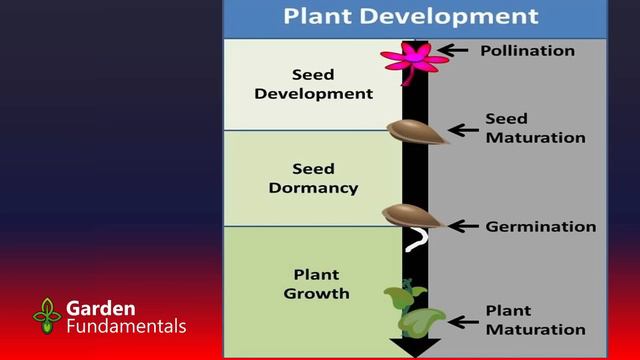 Plant Development

Seed Development

Seed Dormancy

Plant Growth

Pollination

Seed Maturation

Germination

Plant Maturation

Garden Fundamentals